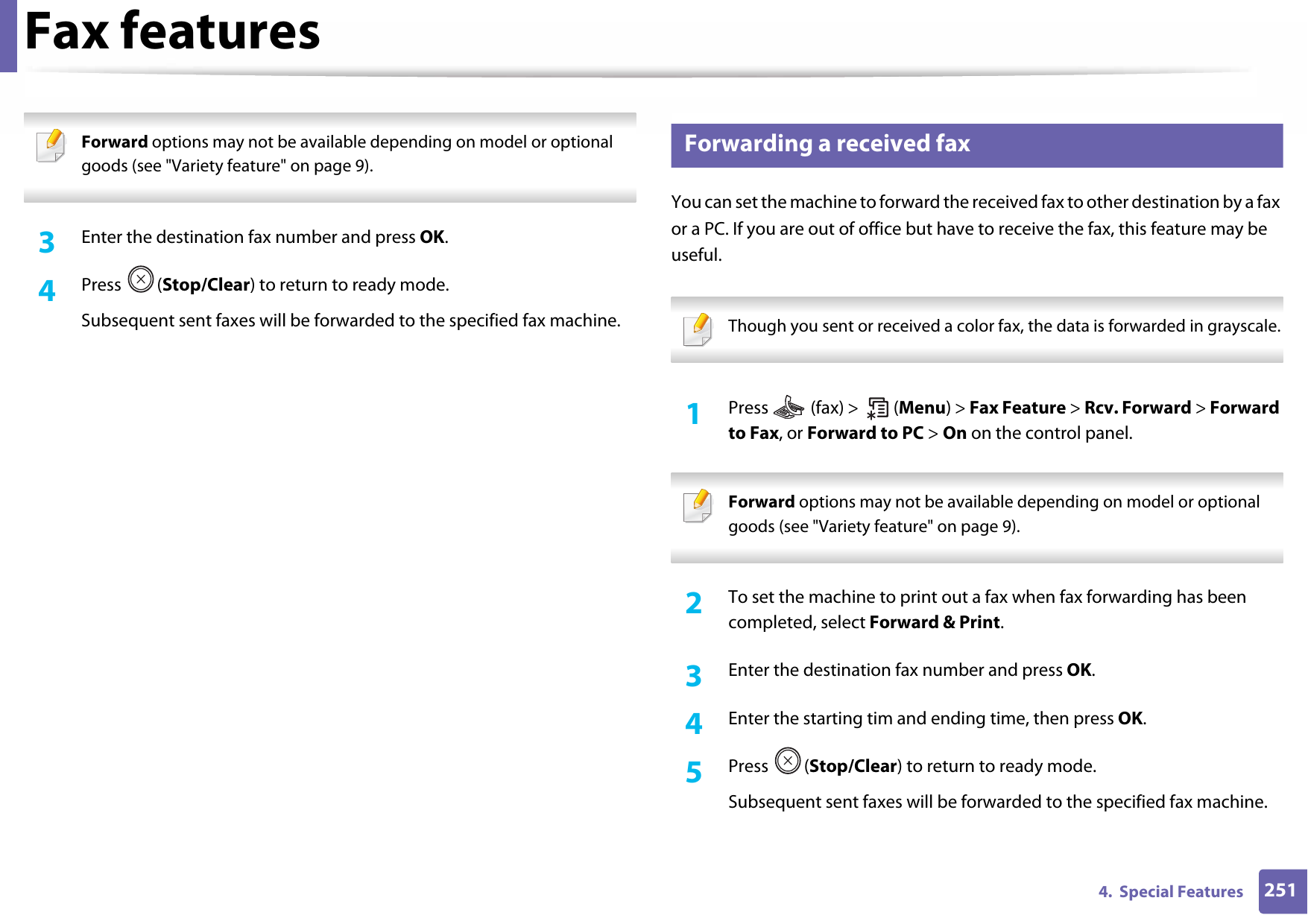 Fax features

Forward options may not be available depending on model or optional goods (see "Variety feature" on page 9).

3 Enter the destination fax number and press OK.

4 Press (Stop/Clear) to return to ready mode.

Subsequent sent faxes will be forwarded to the specified fax machine.

Forwarding a received fax

You can set the machine to forward the received fax to other destination by a fax or a PC. If you are out of office but have to receive the fax, this feature may be useful.

Though you sent or received a color fax, the data is forwarded in grayscale.

1 Press (fax) > (Menu) > Fax Feature > Rcv. Forward > Forward to Fax, or Forward to PC > On on the control panel.

Forward options may not be available depending on model or optional goods (see "Variety feature" on page 9).

2 To set the machine to print out a fax when fax forwarding has been completed, select Forward & Print.

3 Enter the destination fax number and press OK.

4 Enter the starting tim and ending time, then press OK.

5 Press (Stop/Clear) to return to ready mode.

Subsequent sent faxes will be forwarded to the specified fax machine.

4. Special Features 251